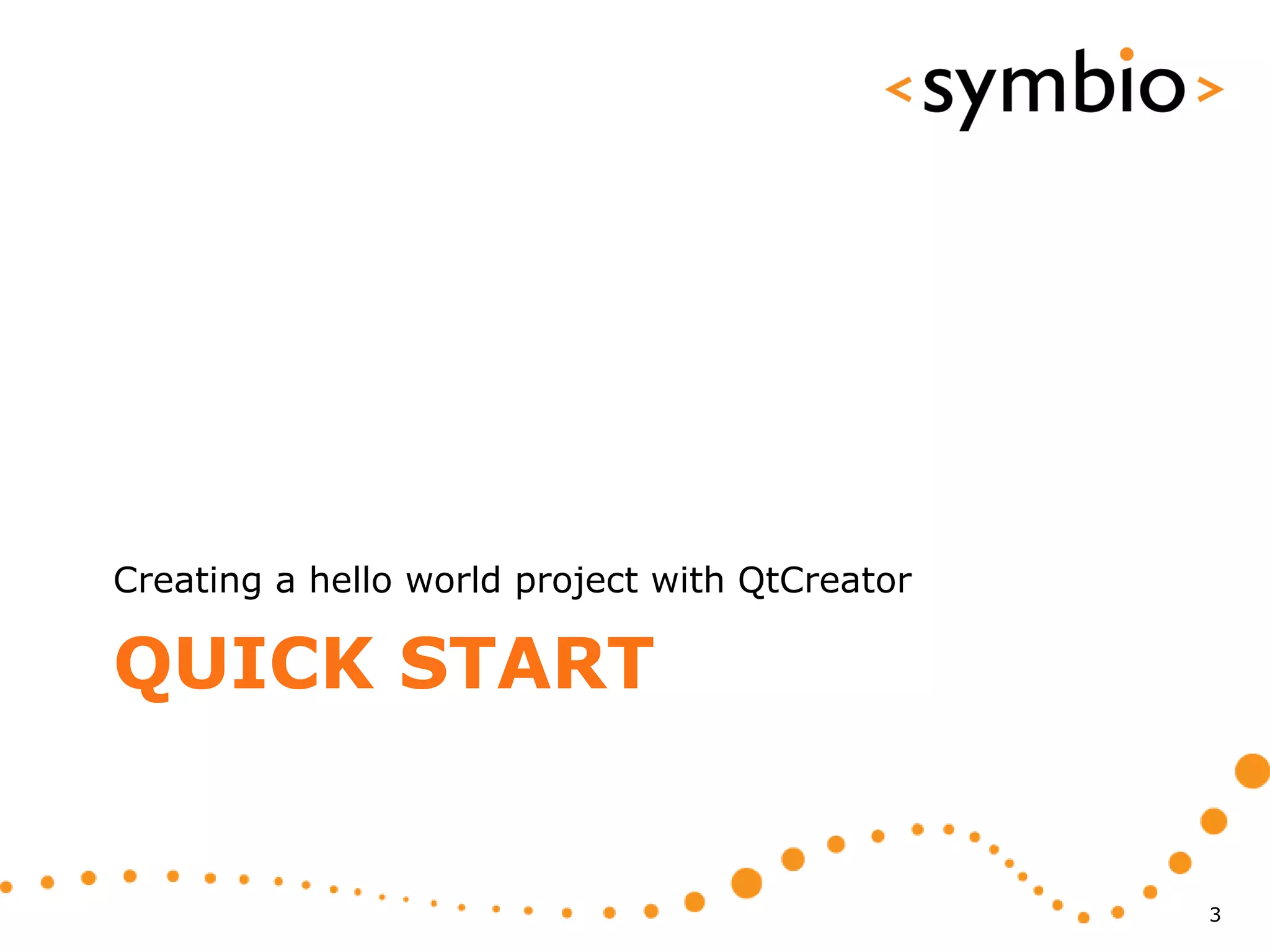 <symbio>

Creating a hello world project with QtCreator

QUICK START

3